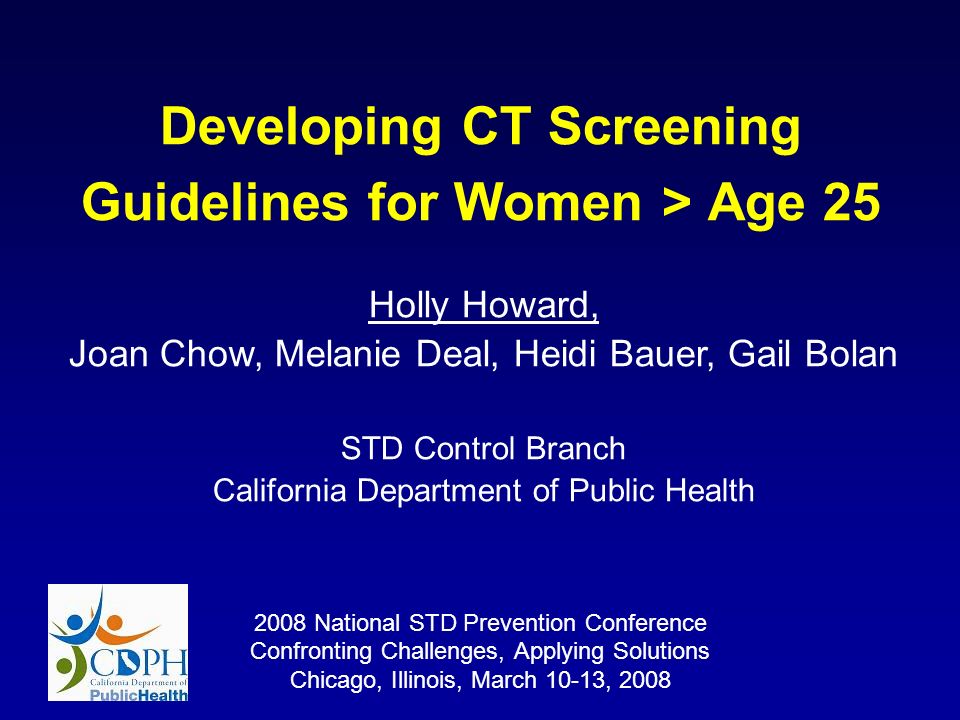 Developing CT Screening Guidelines for Women > Age 25

Holly Howard,
Joan Chow, Melanie Deal, Heidi Bauer, Gail Bolan

STD Control Branch
California Department of Public Health

CDPH
California Department of
PublicHealth

2008 National STD Prevention Conference
Confronting Challenges, Applying Solutions
Chicago, Illinois, March 10-13, 2008